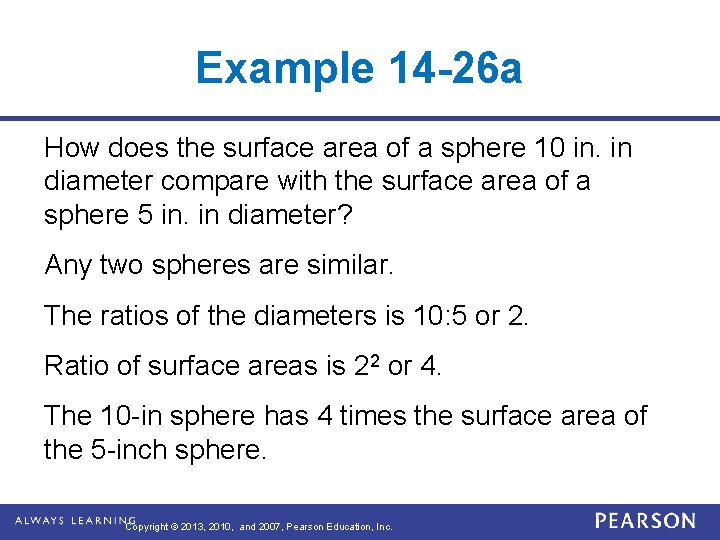 Example 14-26a

How does the surface area of a sphere 10 in. in diameter compare with the surface area of a sphere 5 in. in diameter?

Any two spheres are similar.

The ratios of the diameters is 10:5 or 2.

Ratio of surface areas is $2^2$ or 4.

The 10-in sphere has 4 times the surface area of the 5-inch sphere.

ALWAYS LEARNING Copyright © 2013, 2010, and 2007, Pearson Education, Inc. PEARSON